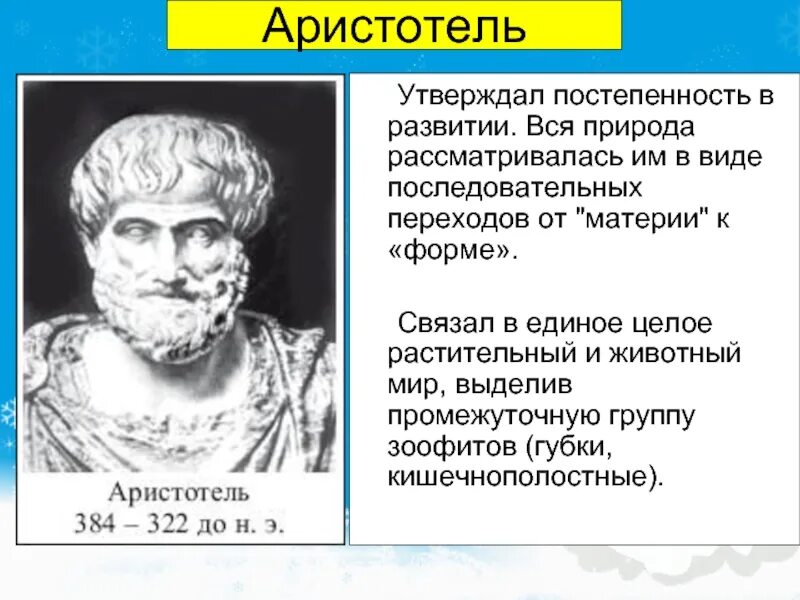 Аристотель

Аристотель
384 – 322 до н. э.

Утверждал постепенность в развитии. Вся природа рассматривалась им в виде последовательных переходов от "материи" к «форме».

Связал в единое целое растительный и животный мир, выделив промежуточную группу зоофитов (губки, кишечнополостные).